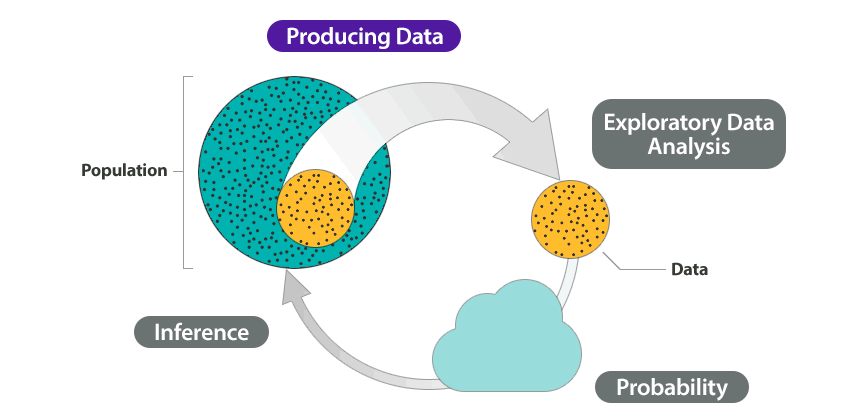 Producing Data

Population

Exploratory Data Analysis

Data

Inference

Probability